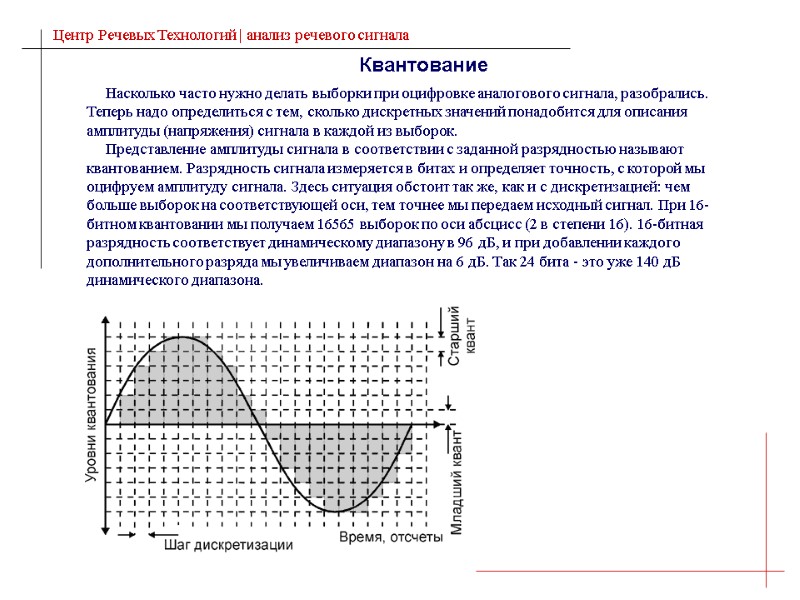 Центр Речевых Технологий | анализ речевого сигнала

Квантование

Насколько часто нужно делать выборки при оцифровке аналогового сигнала, разобрались. Теперь надо определиться с тем, сколько дискретных значений понадобится для описания амплитуды (напряжения) сигнала в каждой из выборок.

Представление амплитуды сигнала в соответствии с заданной разрядностью называют квантованием. Разрядность сигнала измеряется в битах и определяет точность, с которой мы оцифруем амплитуду сигнала. Здесь ситуация обстоит так же, как и с дискретизацией: чем больше выборок на соответствующей оси, тем точнее мы передаем исходный сигнал. При 16-битном квантовании мы получаем 16565 выборок по оси абсцисс (2 в степени 16). 16-битная разрядность соответствует динамическому диапазону в 96 дБ, и при добавлении каждого дополнительного разряда мы увеличиваем диапазон на 6 дБ. Так 24 бита - это уже 140 дБ динамического диапазона.

Уровни квантования

Старший квант

Младший квант

Шаг дискретизации

Время, отсчеты